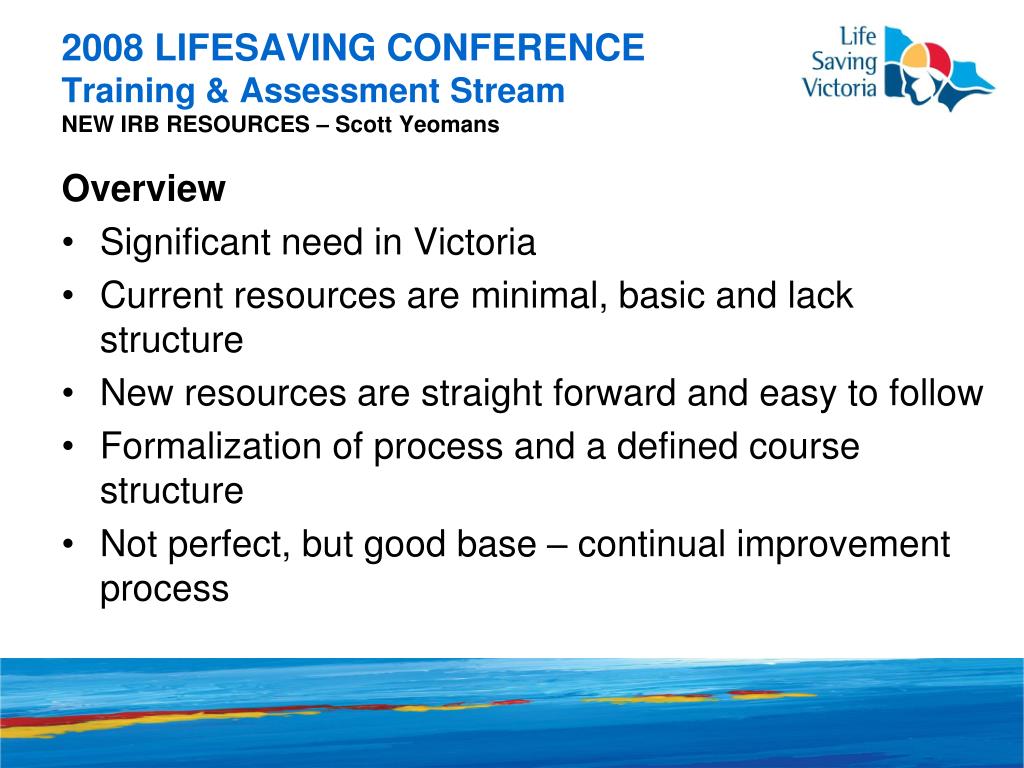 2008 LIFESAVING CONFERENCE
Training & Assessment Stream
NEW IRB RESOURCES – Scott Yeomans

Life Saving Victoria

Overview
• Significant need in Victoria
• Current resources are minimal, basic and lack structure
• New resources are straight forward and easy to follow
• Formalization of process and a defined course structure
• Not perfect, but good base – continual improvement process